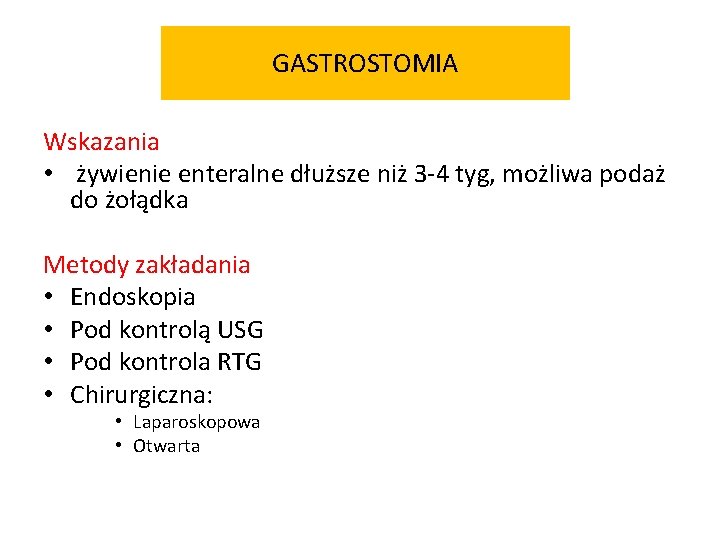 GASTROSTOMIA

Wskazania
• żywienie enteralne dłuższe niż 3-4 tyg, możliwa podaż do żołądka

Metody zakładania
• Endoskopia
• Pod kontrolą USG
• Pod kontrola RTG
• Chirurgiczna:
  • Laparoskopowa
  • Otwarta